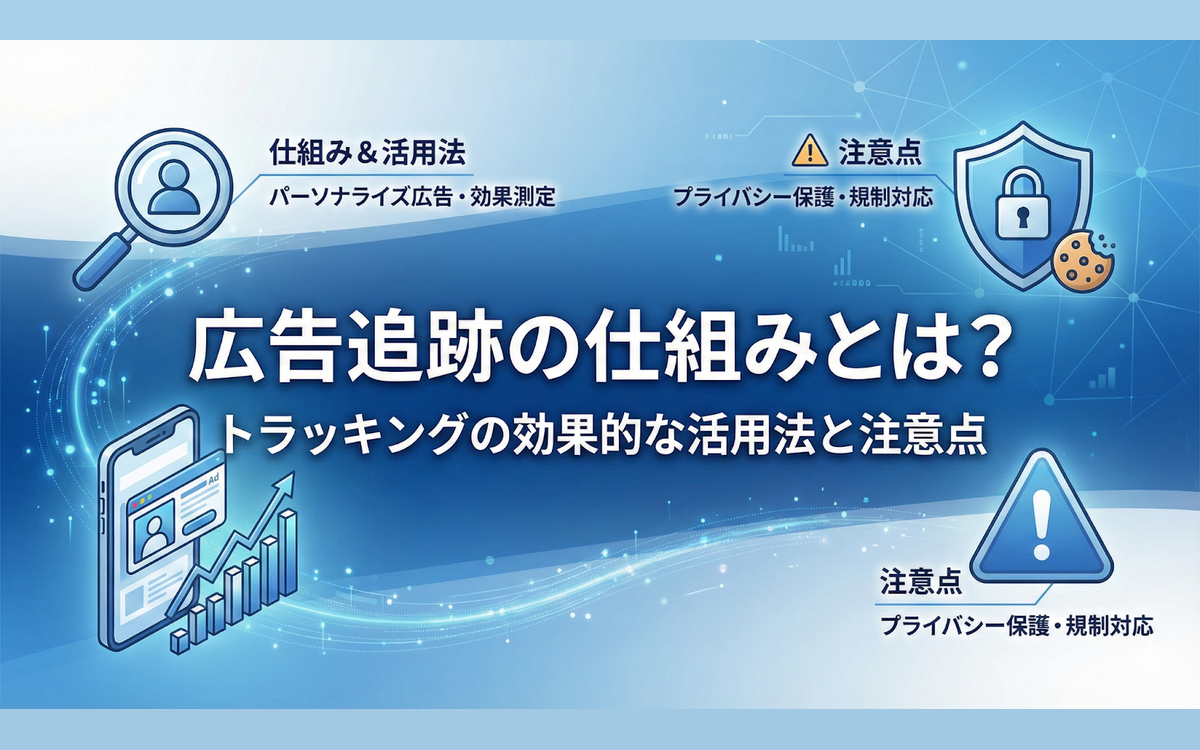 仕組み＆活用法
パーソナライズ広告・効果測定

注意点
プライバシー保護・規制対応

広告追跡の仕組みとは？
トラッキングの効果的な活用法と注意点

Ad

注意点
プライバシー保護・規制対応